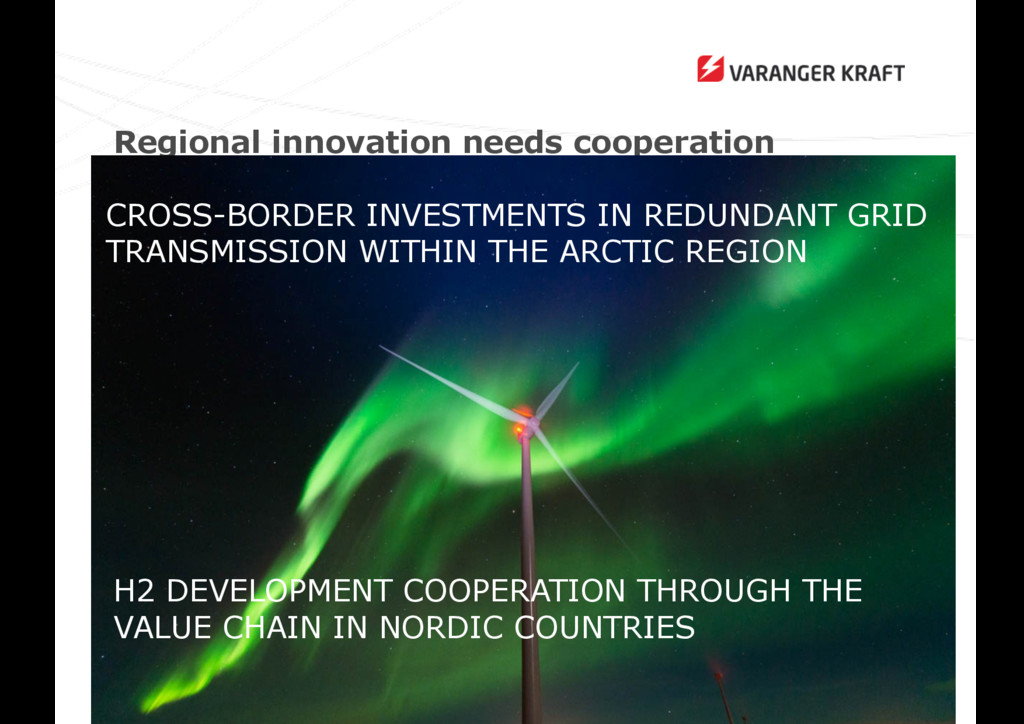 VARANGER KRAFT

Regional innovation needs cooperation

CROSS-BORDER INVESTMENTS IN REDUNDANT GRID TRANSMISSION WITHIN THE ARCTIC REGION

H2 DEVELOPMENT COOPERATION THROUGH THE VALUE CHAIN IN NORDIC COUNTRIES